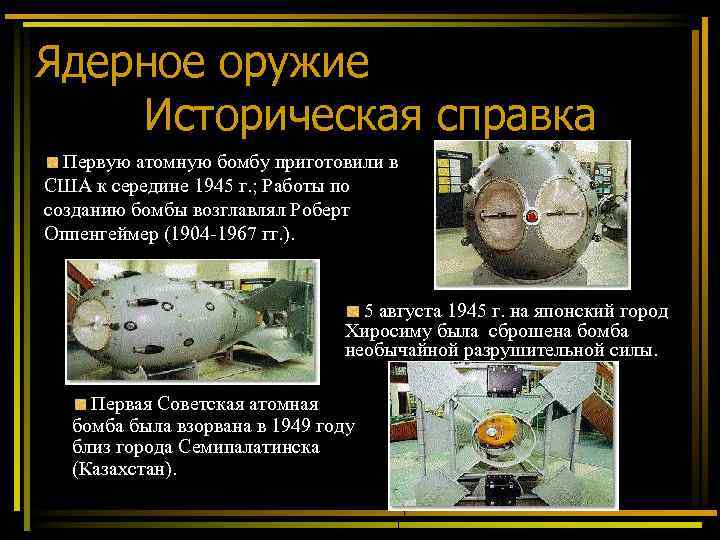 Ядерное оружие
Историческая справка

Первую атомную бомбу приготовили в США к середине 1945 г.; Работы по созданию бомбы возглавлял Роберт Оппенгеймер (1904-1967 гг.).

5 августа 1945 г. на японский город Хиросиму была сброшена бомба необычайной разрушительной силы.

Первая Советская атомная бомба была взорвана в 1949 году близ города Семипалатинска (Казахстан).